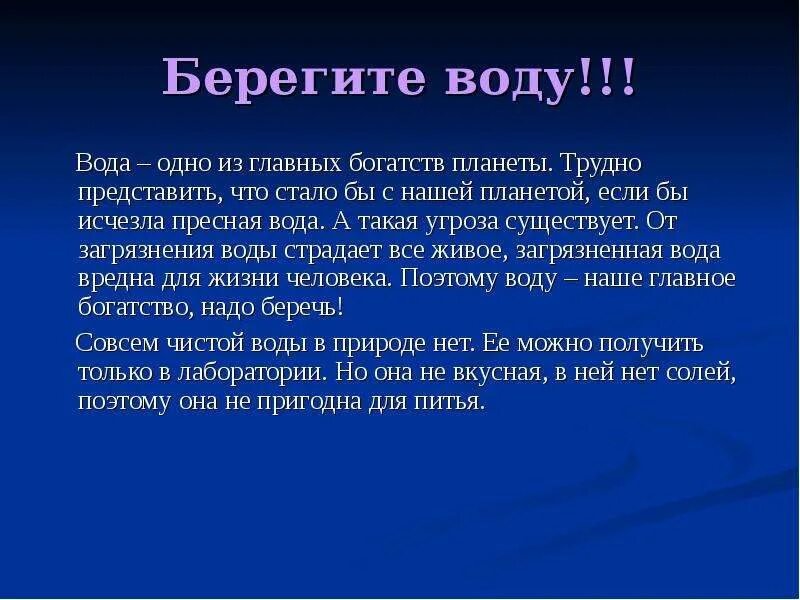 Берегите воду!!!

Вода – одно из главных богатств планеты. Трудно представить, что стало бы с нашей планетой, если бы исчезла пресная вода. А такая угроза существует. От загрязнения воды страдает все живое, загрязненная вода вредна для жизни человека. Поэтому воду – наше главное богатство, надо беречь!

Совсем чистой воды в природе нет. Ее можно получить только в лаборатории. Но она не вкусная, в ней нет солей, поэтому она не пригодна для питья.